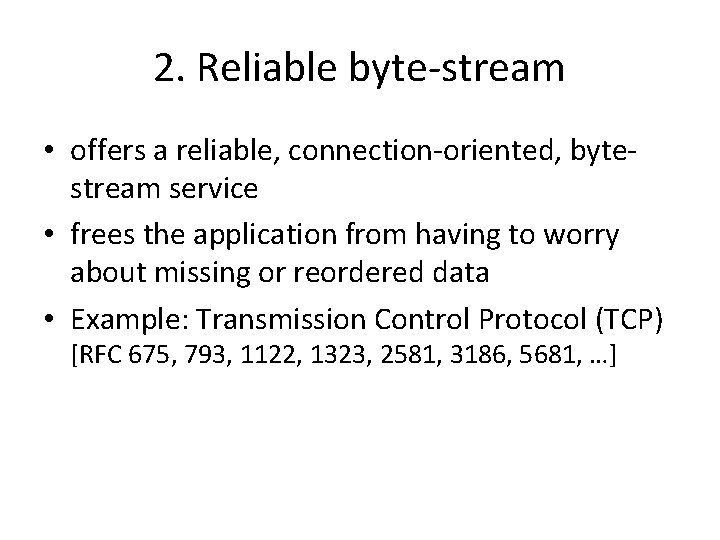 2. Reliable byte-stream

• offers a reliable, connection-oriented, byte-stream service
• frees the application from having to worry about missing or reordered data
• Example: Transmission Control Protocol (TCP) [RFC 675, 793, 1122, 1323, 2581, 3186, 5681, …]